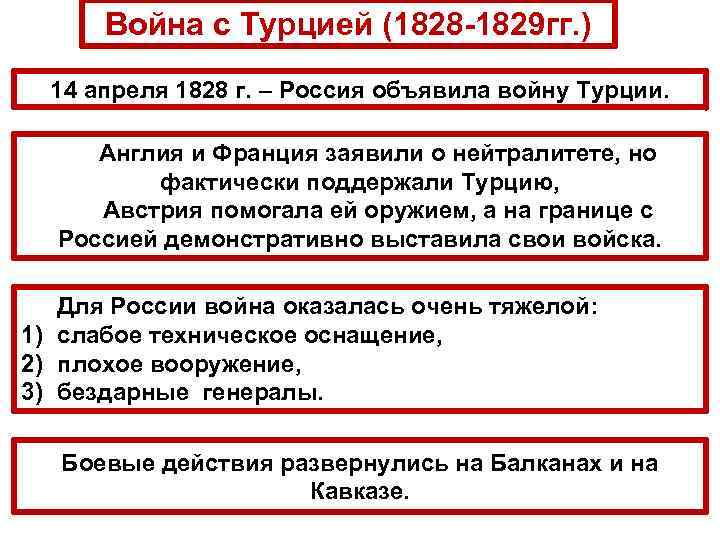 Война с Турцией (1828-1829гг.)

14 апреля 1828 г. – Россия объявила войну Турции.

Англия и Франция заявили о нейтралитете, но фактически поддержали Турцию,
Австрия помогала ей оружием, а на границе с Россией демонстративно выставила свои войска.

Для России война оказалась очень тяжелой:
1) слабое техническое оснащение,
2) плохое вооружение,
3) бездарные генералы.

Боевые действия развернулись на Балканах и на Кавказе.